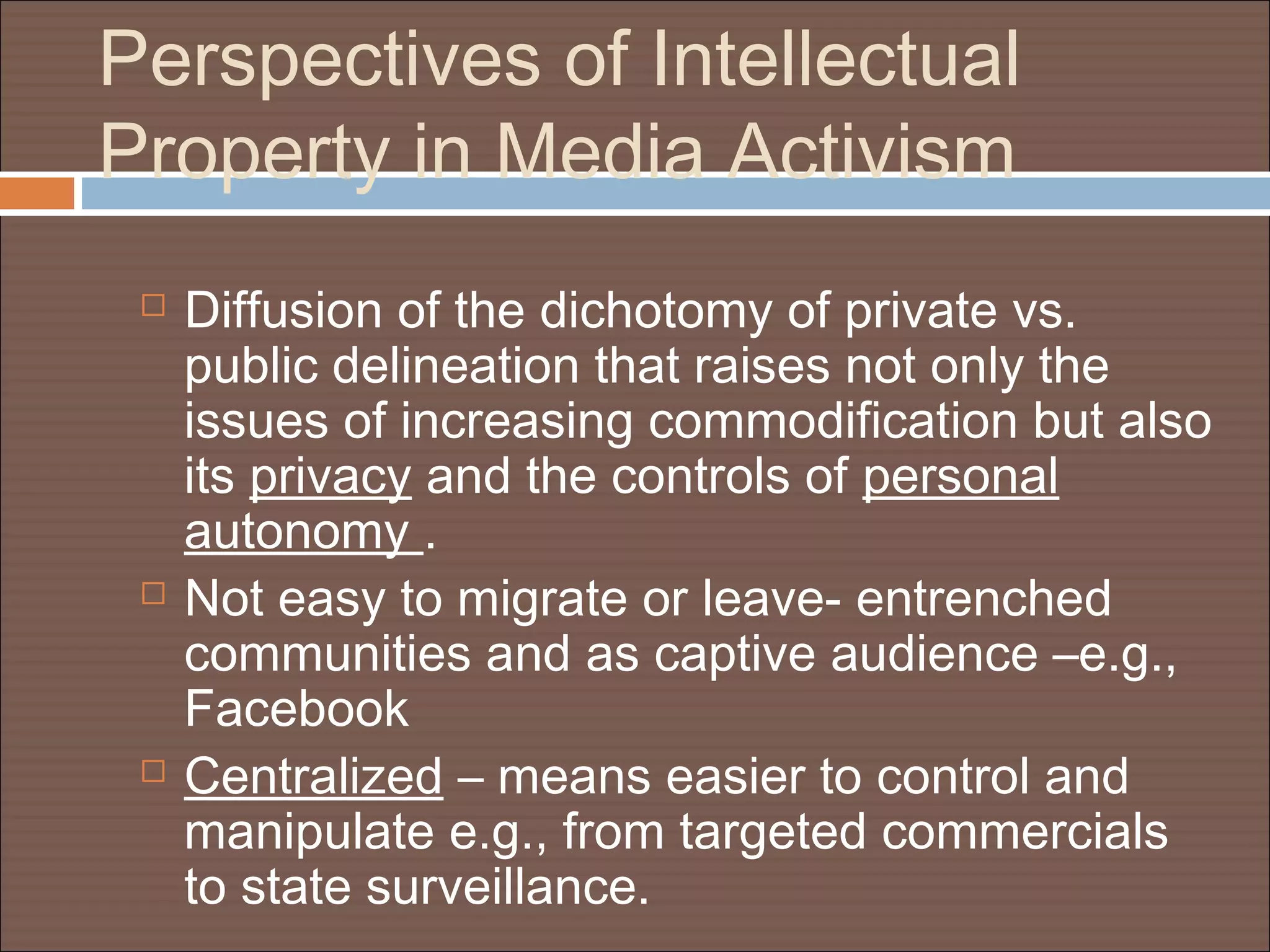 Perspectives of Intellectual Property in Media Activism

□ Diffusion of the dichotomy of private vs. public delineation that raises not only the issues of increasing commodification but also its privacy and the controls of personal autonomy .

□ Not easy to migrate or leave- entrenched communities and as captive audience –e.g., Facebook

□ Centralized – means easier to control and manipulate e.g., from targeted commercials to state surveillance.